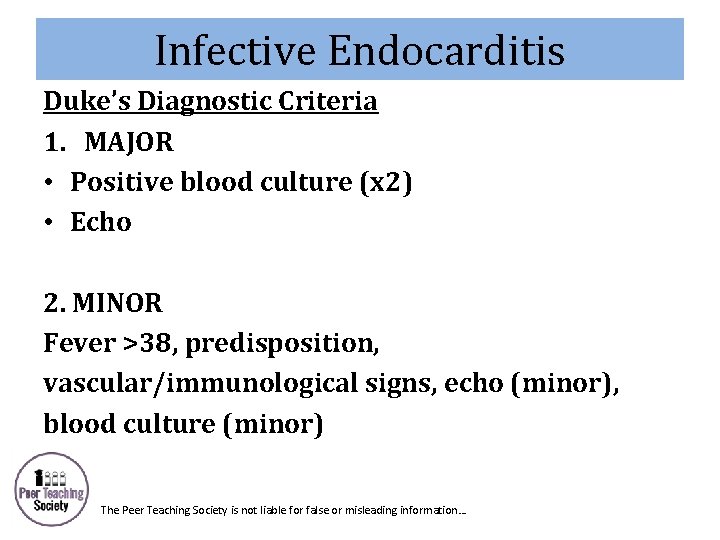 Infective Endocarditis

Duke's Diagnostic Criteria

1. MAJOR

• Positive blood culture (x2)
• Echo

2. MINOR

Fever >38, predisposition, vascular/immunological signs, echo (minor), blood culture (minor)

Peer Teaching Society

The Peer Teaching Society is not liable for false or misleading information...